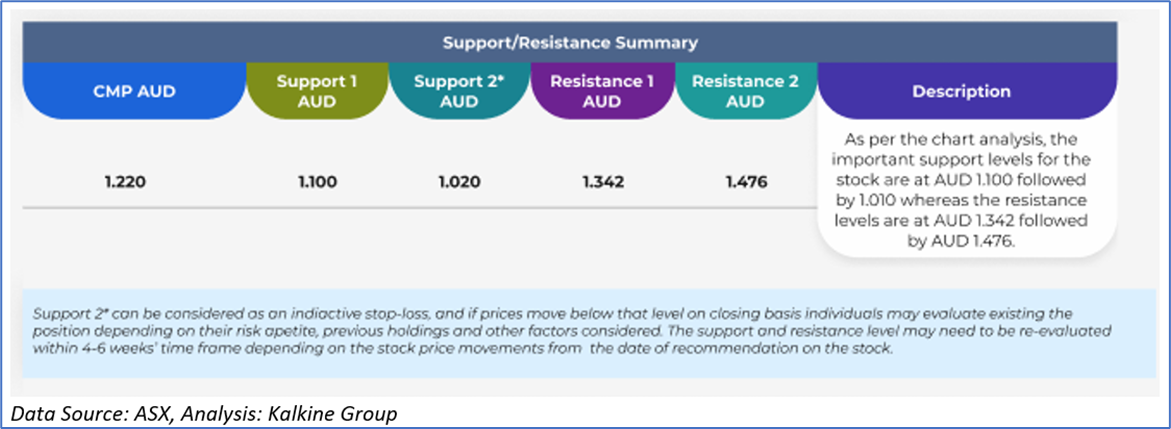 Support/Resistance Summary

| CMP AUD | Support 1 AUD | Support 2* AUD | Resistance 1 AUD | Resistance 2 AUD | Description |
|---|---|---|---|---|---|
| 1.220 | 1.100 | 1.020 | 1.342 | 1.476 | As per the chart analysis, the important support levels for the stock are at AUD 1.100 followed by 1.010 whereas the resistance levels are at AUD 1.342 followed by AUD 1.476. |

Support 2* can be considered as an indiactive stop-loss, and if prices move below that level on closing basis individuals may evaluate existing the position depending on their risk apetite, previous holdings and other factors considered. The support and resistance level may need to be re-evaluated within 4-6 weeks' time frame depending on the stock price movements from the date of recommendation on the stock.

Data Source: ASX, Analysis: Kalkine Group